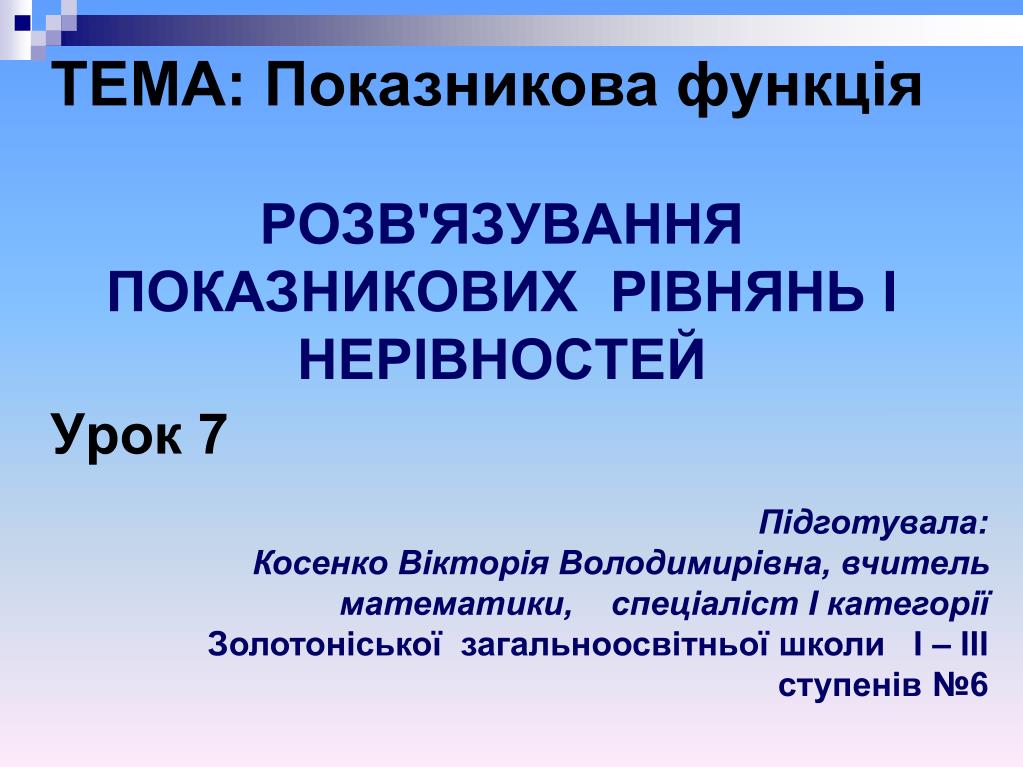 ТЕМА: Показникова функція

РОЗВ'ЯЗУВАННЯ ПОКАЗНИКОВИХ РІВНЯНЬ І НЕРІВНОСТЕЙ

Урок 7

Підготувала:
Косенко Вікторія Володимирівна, вчитель математики, спеціаліст І категорії
Золотоніської загальноосвітньої школи І – ІІІ ступенів №6